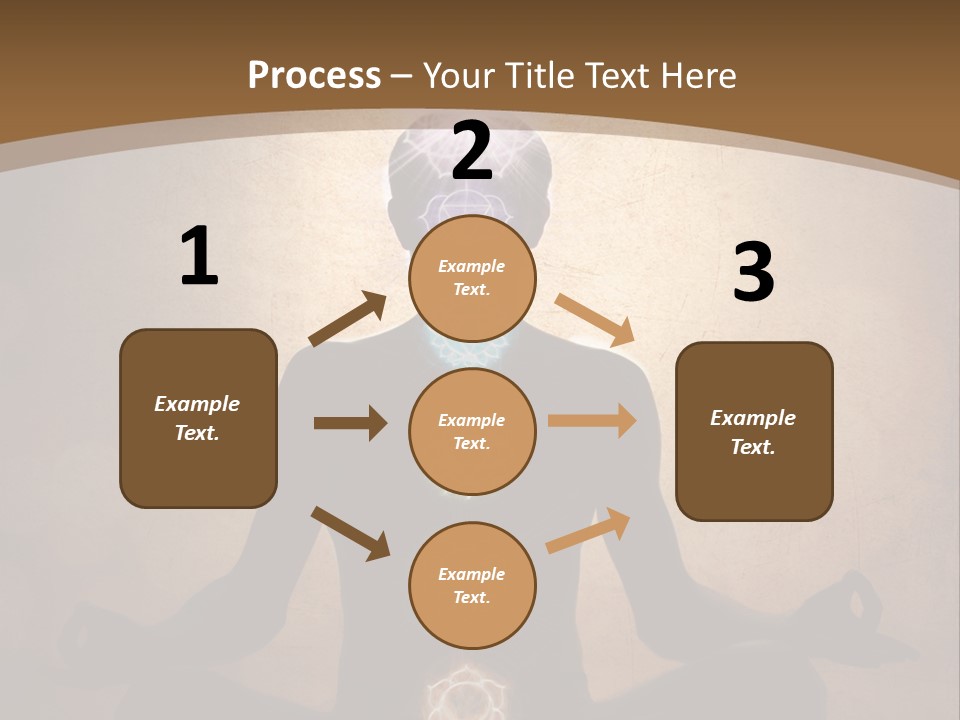 Process – Your Title Text Here

1

Example Text.

2

Example Text.

Example Text.

Example Text.

3

Example Text.